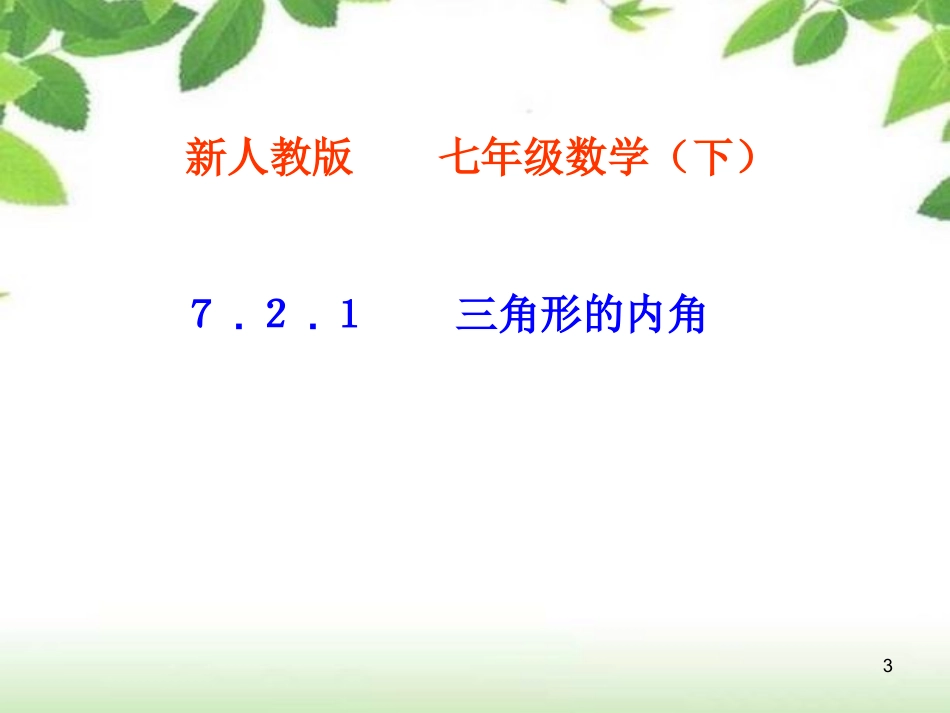 新人教版　　七年级数学（下）

７．２．１　　三角形的内角

3